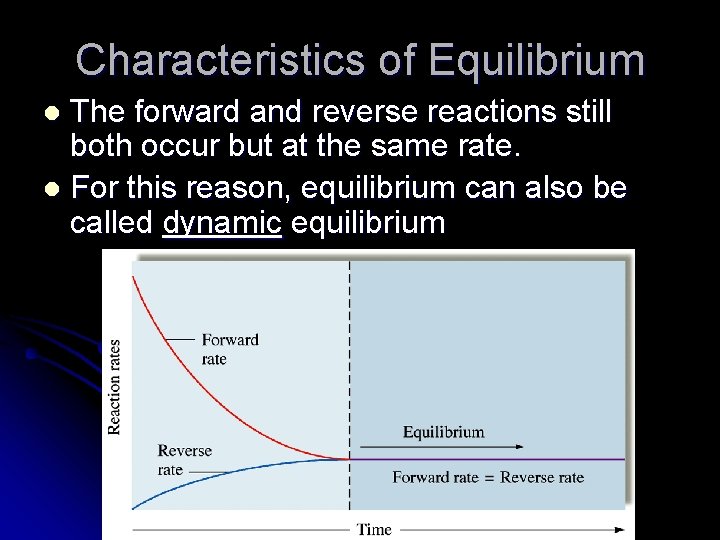 Characteristics of Equilibrium

- The forward and reverse reactions still both occur but at the same rate.
- For this reason, equilibrium can also be called dynamic equilibrium

Reaction rates

Forward rate

Reverse rate

Equilibrium

Forward rate = Reverse rate

Time